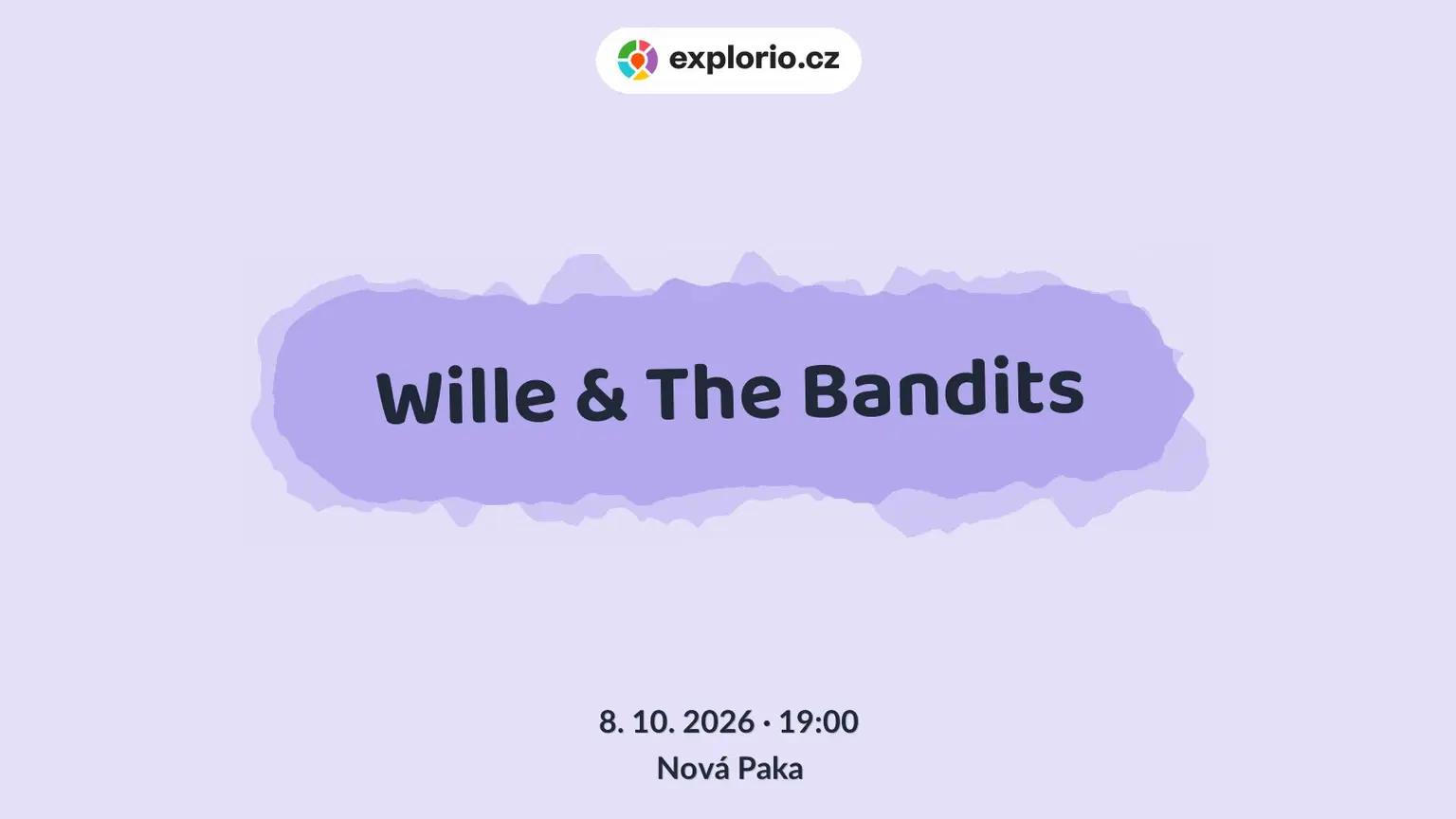 explorio.cz

Wille & The Bandits

8. 10. 2026 · 19:00
Nová Paka